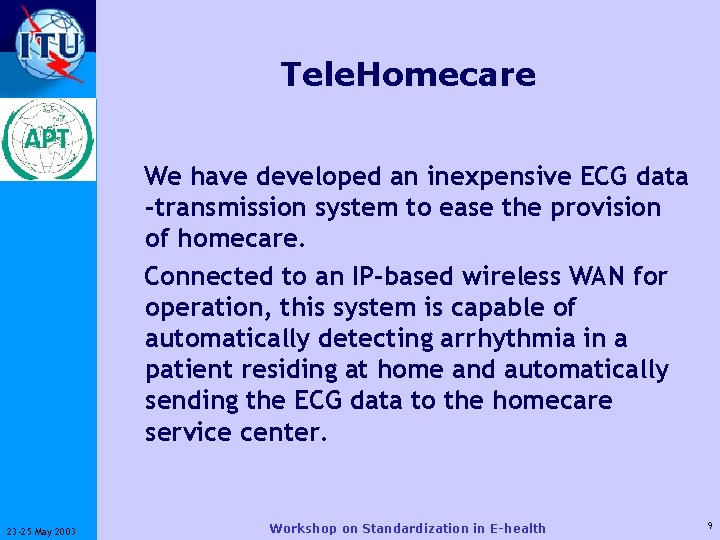 ITU

APT

TeleHomecare

We have developed an inexpensive ECG data -transmission system to ease the provision of homecare.

Connected to an IP-based wireless WAN for operation, this system is capable of automatically detecting arrhythmia in a patient residing at home and automatically sending the ECG data to the homecare service center.

23-25 May 2003

Workshop on Standardization in E-health

9